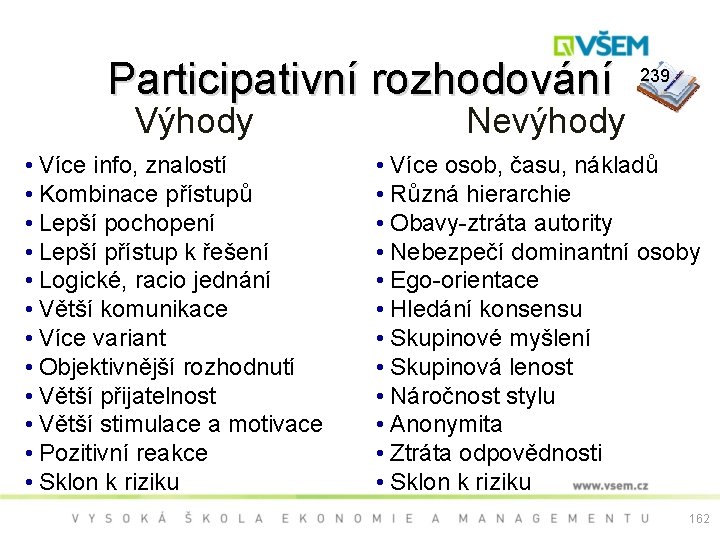 VŠEM

Participativní rozhodování

239

Výhody

• Více info, znalostí
• Kombinace přístupů
• Lepší pochopení
• Lepší přístup k řešení
• Logické, racio jednání
• Větší komunikace
• Více variant
• Objektivnější rozhodnutí
• Větší přijatelnost
• Větší stimulace a motivace
• Pozitivní reakce
• Sklon k riziku

Nevýhody

• Více osob, času, nákladů
• Různá hierarchie
• Obavy-ztráta autority
• Nebezpečí dominantní osoby
• Ego-orientace
• Hledání konsensu
• Skupinové myšlení
• Skupinová lenost
• Náročnost stylu
• Anonymita
• Ztráta odpovědnosti
• Sklon k riziku

www.vsem.cz

VYSOKÁ ŠKOLA EKONOMIE A MANAGEMENTU

162